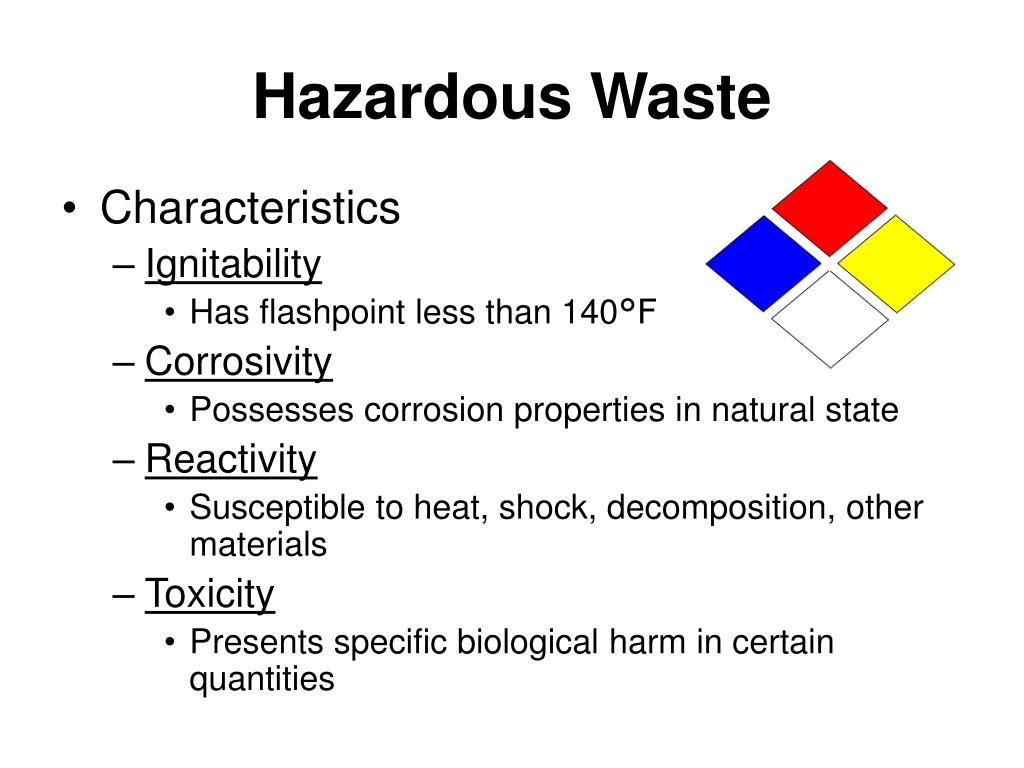 Hazardous Waste

• Characteristics
– Ignitability
• Has flashpoint less than 140°F
– Corrosivity
• Possesses corrosion properties in natural state
– Reactivity
• Susceptible to heat, shock, decomposition, other materials
– Toxicity
• Presents specific biological harm in certain quantities